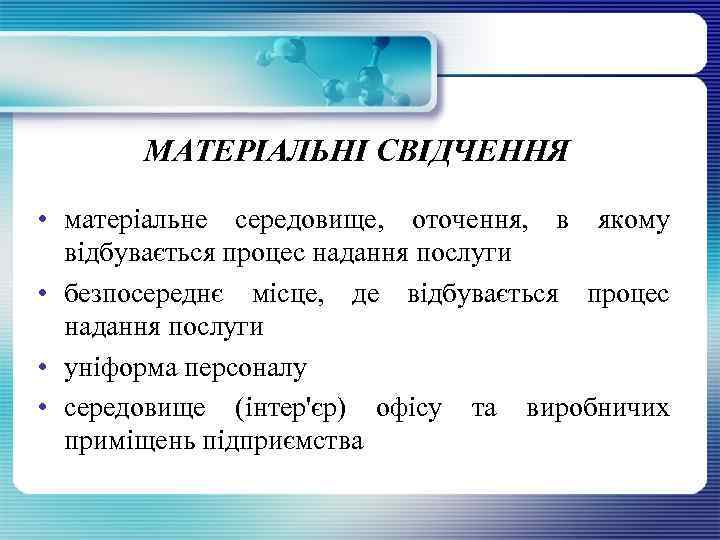 МАТЕРІАЛЬНІ СВІДЧЕННЯ

• матеріальне середовище, оточення, в якому відбувається процес надання послуги
• безпосереднє місце, де відбувається процес надання послуги
• уніформа персоналу
• середовище (інтер'єр) офісу та виробничих приміщень підприємства